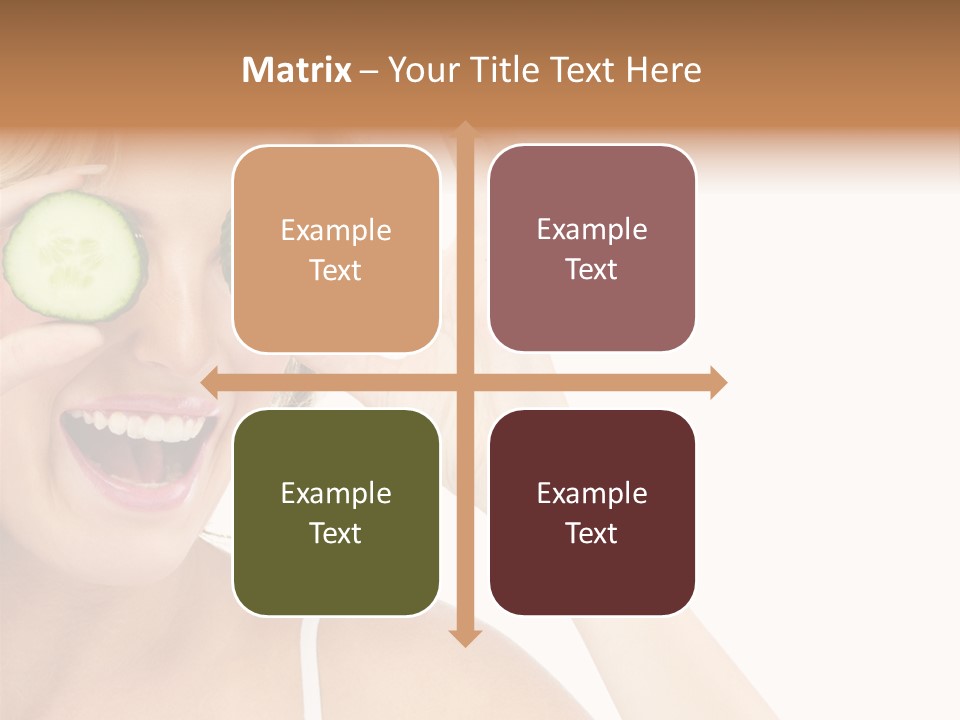 Matrix – Your Title Text Here

Example Text

Example Text

Example Text

Example Text